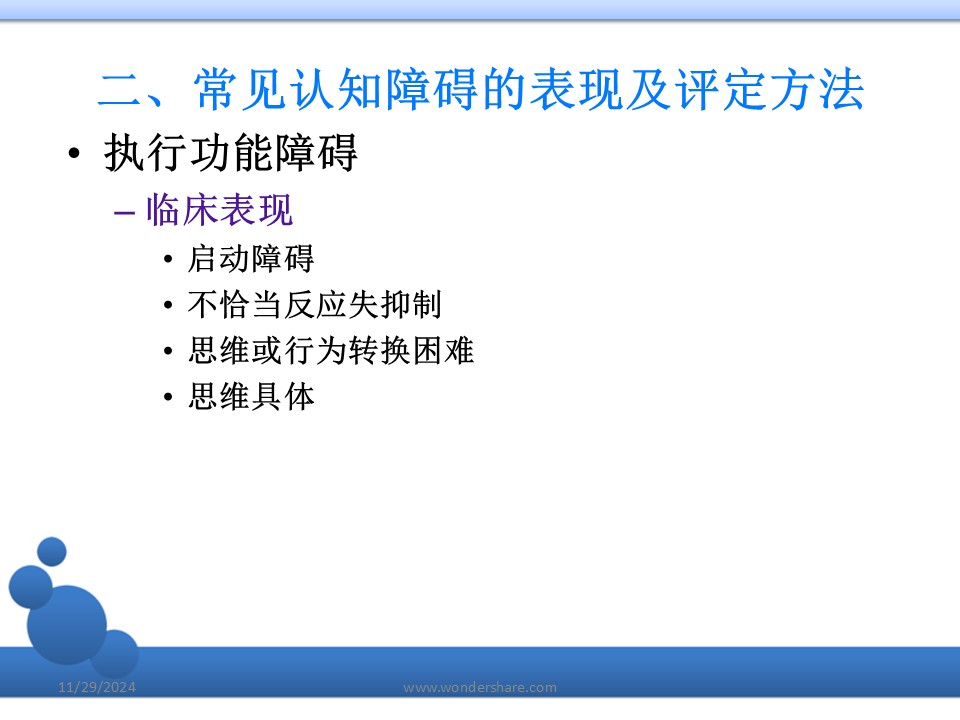 二、常见认知障碍的表现及评定方法

• 执行功能障碍

– 临床表现

• 启动障碍

• 不恰当反应失抑制

• 思维或行为转换困难

• 思维具体

11/29/2024

www.wondershare.com